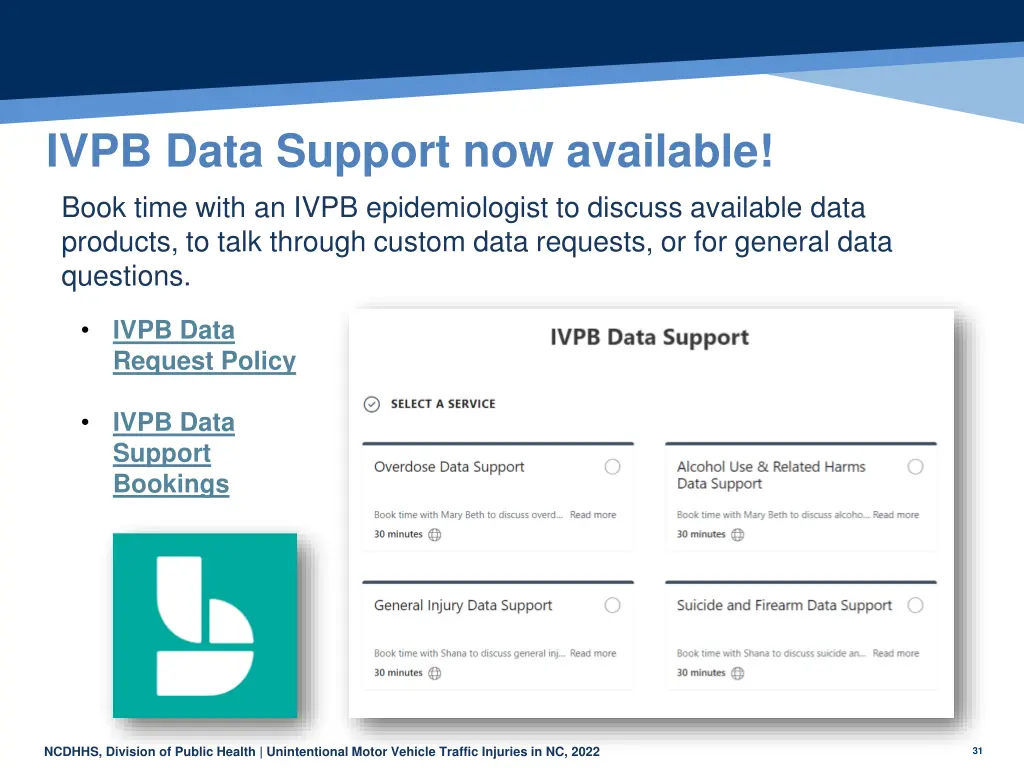 IVPB Data Support now available!

Book time with an IVPB epidemiologist to discuss available data products, to talk through custom data requests, or for general data questions.

• IVPB Data Request Policy

• IVPB Data Support Bookings

IVPB Data Support

SELECT A SERVICE

Overdose Data Support

Book time with Mary Beth to discuss overd... Read more

30 minutes

Alcohol Use & Related Harms Data Support

Book time with Mary Beth to discuss alcoho... Read more

30 minutes

General Injury Data Support

Book time with Shana to discuss general inj... Read more

30 minutes

Suicide and Firearm Data Support

Book time with Shana to discuss suicide an... Read more

30 minutes

NCDHHS, Division of Public Health | Unintentional Motor Vehicle Traffic Injuries in NC, 2022

31